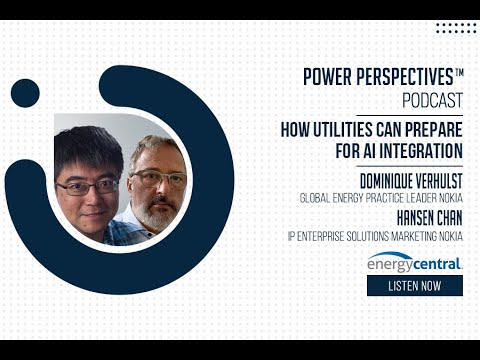 POWER PERSPECTIVES™
PODCAST

HOW UTILITIES CAN PREPARE FOR AI INTEGRATION

DOMINIQUE VERHULST
GLOBAL ENERGY PRACTICE LEADER NOKIA

HANSEN CHAN
IP ENTERPRISE SOLUTIONS MARKETING NOKIA

energycentral.

LISTEN NOW